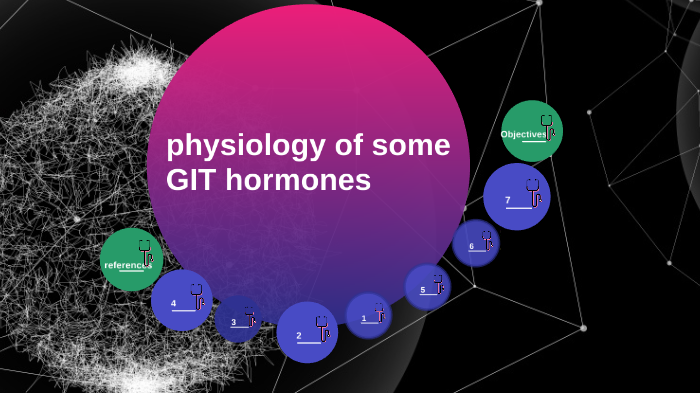 physiology of some GIT hormones

Objectives

7

6

5

1

2

3

4

references